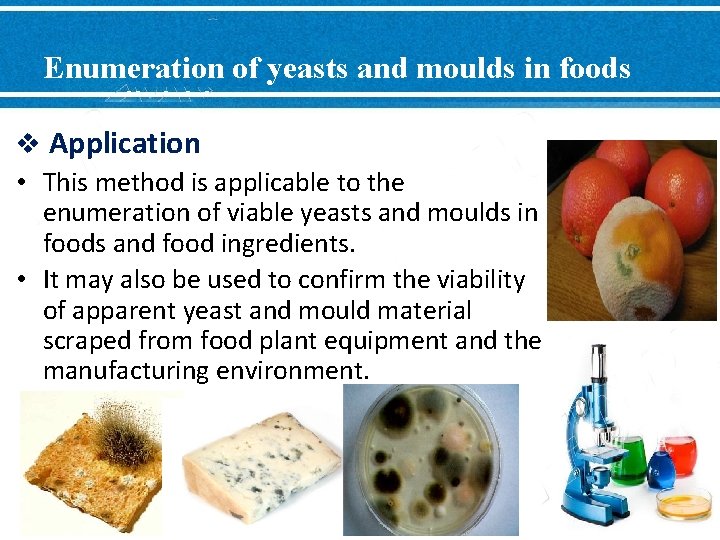 Enumeration of yeasts and moulds in foods

❖ Application

• This method is applicable to the enumeration of viable yeasts and moulds in foods and food ingredients.

• It may also be used to confirm the viability of apparent yeast and mould material scraped from food plant equipment and the manufacturing environment.